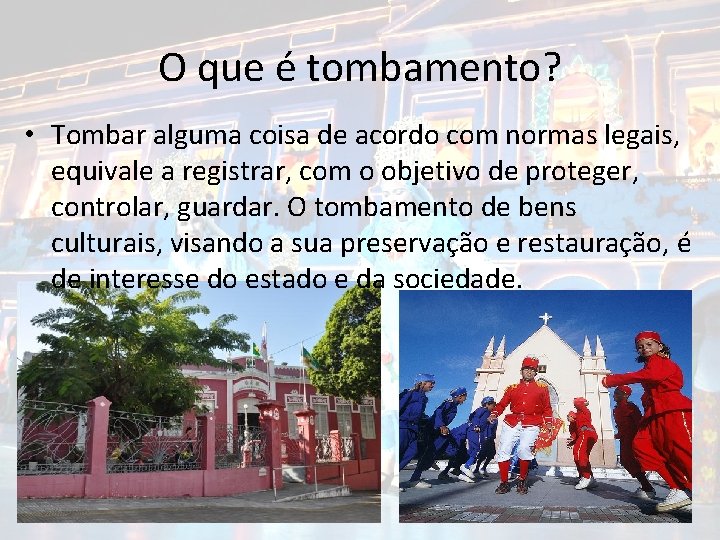 O que é tombamento?

• Tombar alguma coisa de acordo com normas legais, equivale a registrar, com o objetivo de proteger, controlar, guardar. O tombamento de bens culturais, visando a sua preservação e restauração, é de interesse do estado e da sociedade.